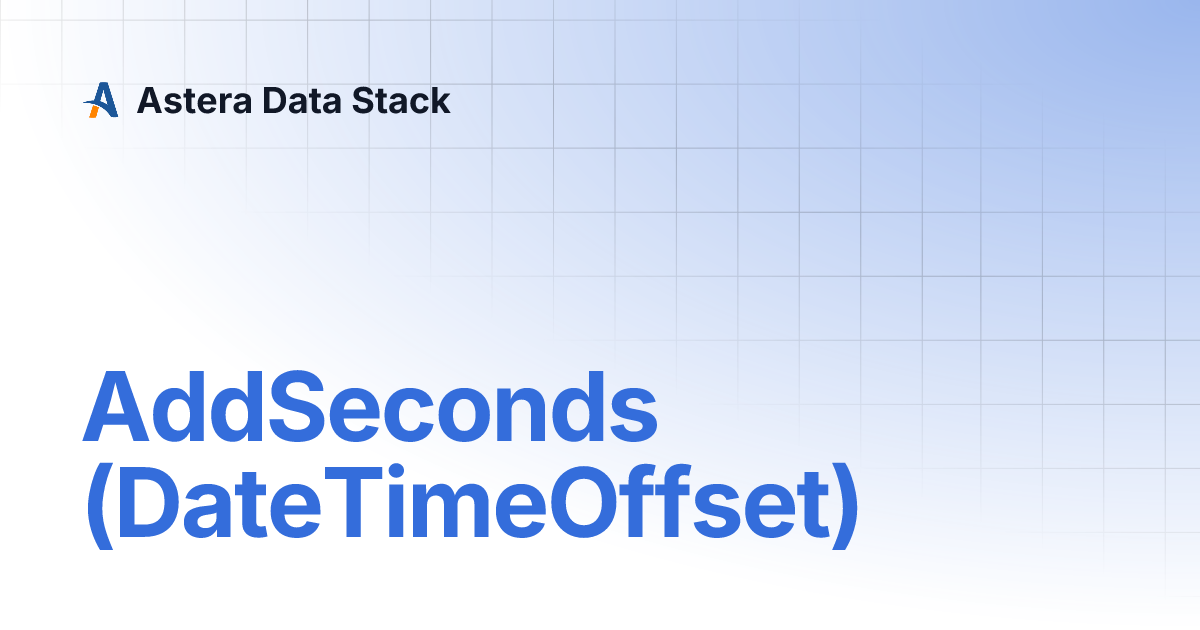 Astera Data Stack

AddSeconds (DateTimeOffset)